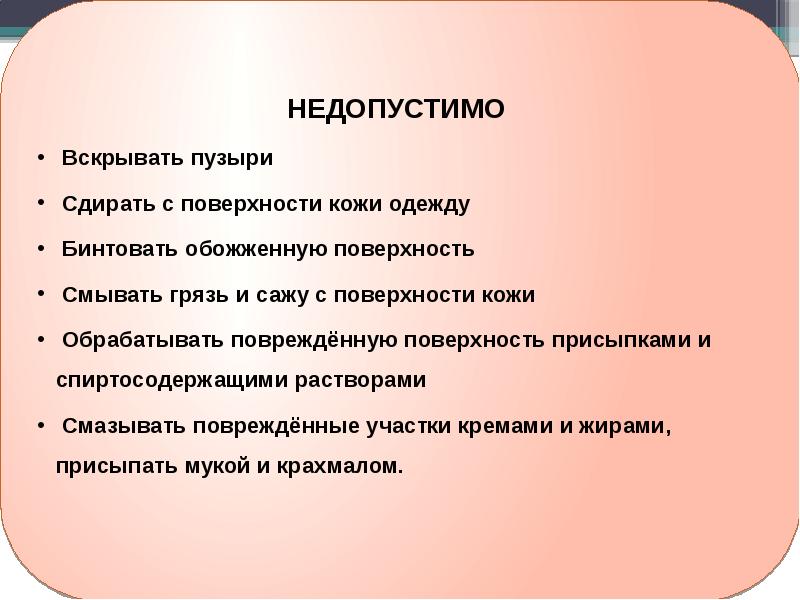 НЕДОПУСТИМО

• Вскрывать пузыри

• Сдирать с поверхности кожи одежду

• Бинтовать обожженную поверхность

• Смывать грязь и сажу с поверхности кожи

• Обрабатывать повреждённую поверхность присыпками и спиртосодержащими растворами

• Смазывать повреждённые участки кремами и жирами, присыпать мукой и крахмалом.